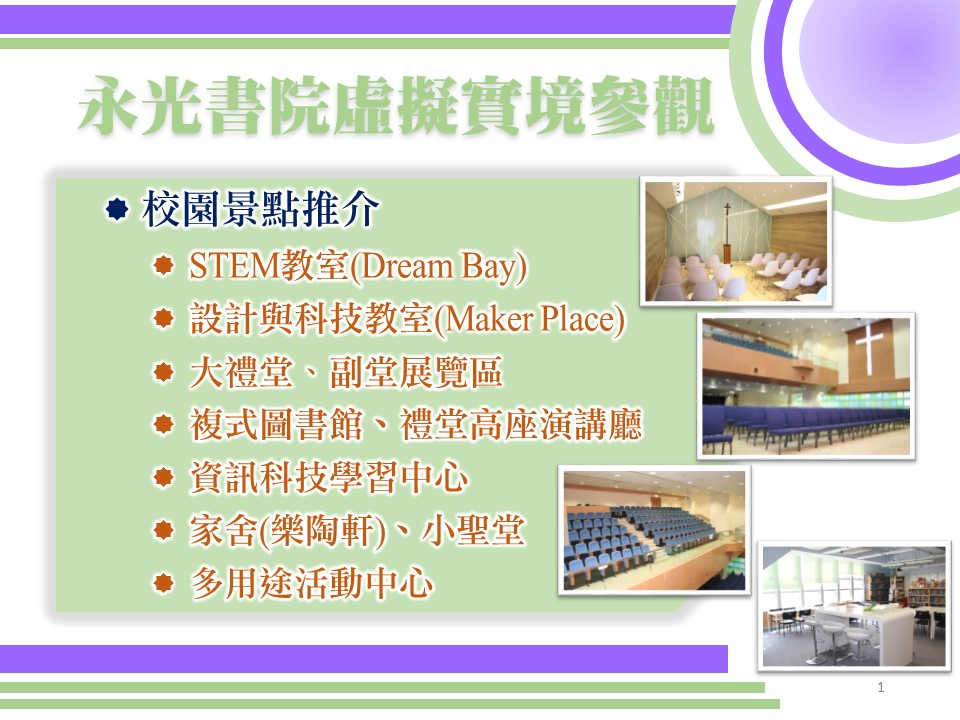 永光書院虛擬實境參觀

校園景點推介

STEM教室(Dream Bay)

設計與科技教室(Maker Place)

大禮堂、副堂展覽區

複式圖書館、禮堂高座演講廳

資訊科技學習中心

家舍(樂陶軒)、小聖堂

多用途活動中心

1